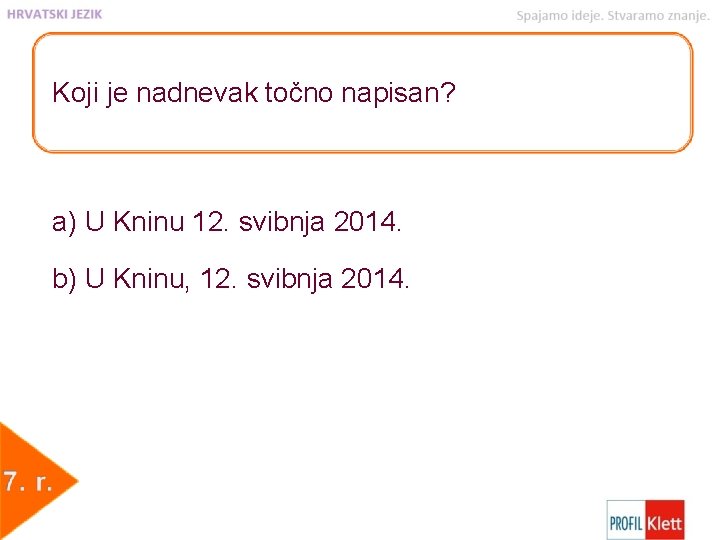 HRVATSKI JEZIK

Spajamo ideje. Stvaramo znanje.

Koji je nadnevak točno napisan?

a) U Kninu 12. svibnja 2014.

b) U Kninu, 12. svibnja 2014.

7. r.

PROFIL Klett